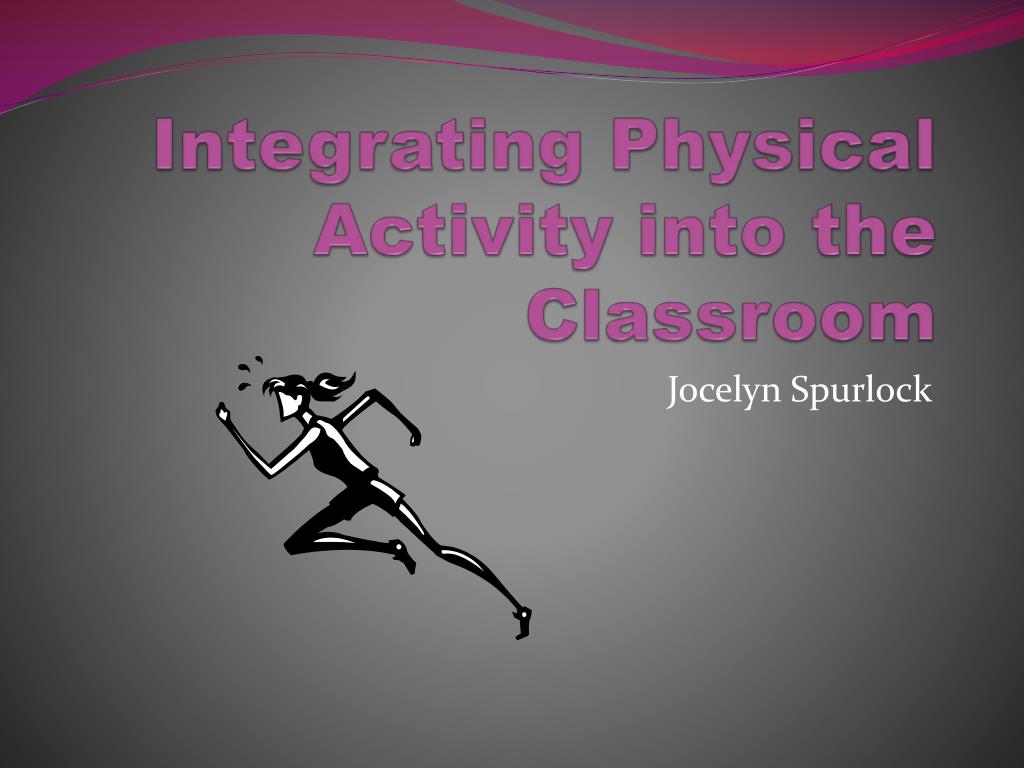 Integrating Physical Activity into the Classroom

Jocelyn Spurlock